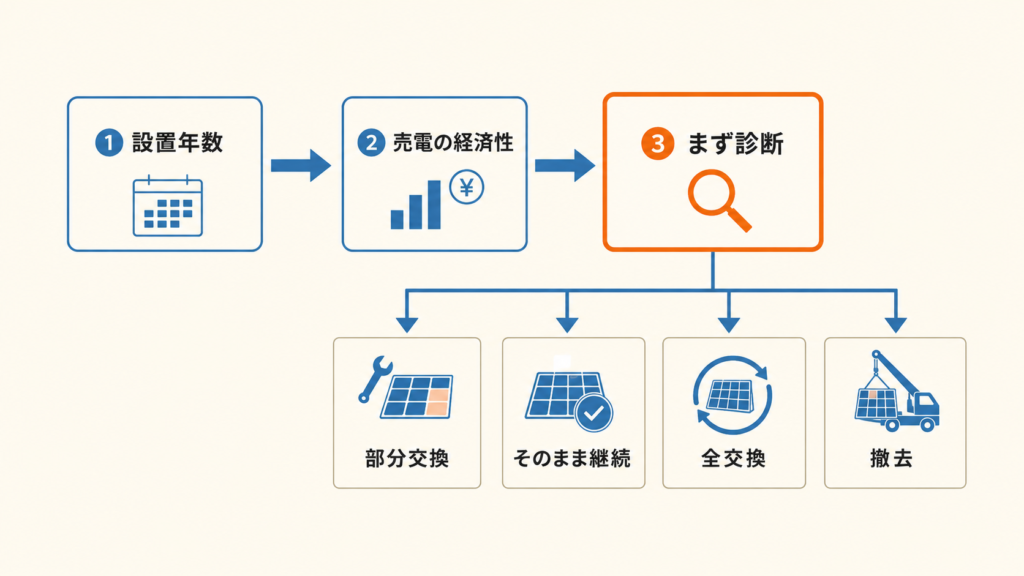 1 設置年数

2 売電の経済性

¥

3 まず診断

部分交換

そのまま継続

全交換

撤去